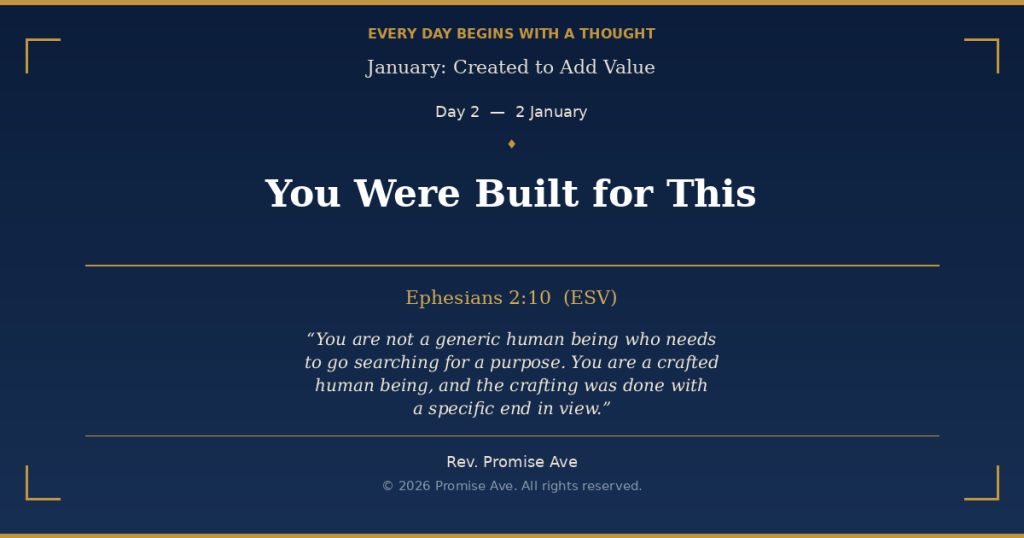 EVERY DAY BEGINS WITH A THOUGHT

January: Created to Add Value

Day 2 — 2 January

You Were Built for This

Ephesians 2:10 (ESV)

“You are not a generic human being who needs to go searching for a purpose. You are a crafted human being, and the crafting was done with a specific end in view.”

Rev. Promise Ave

© 2026 Promise Ave. All rights reserved.